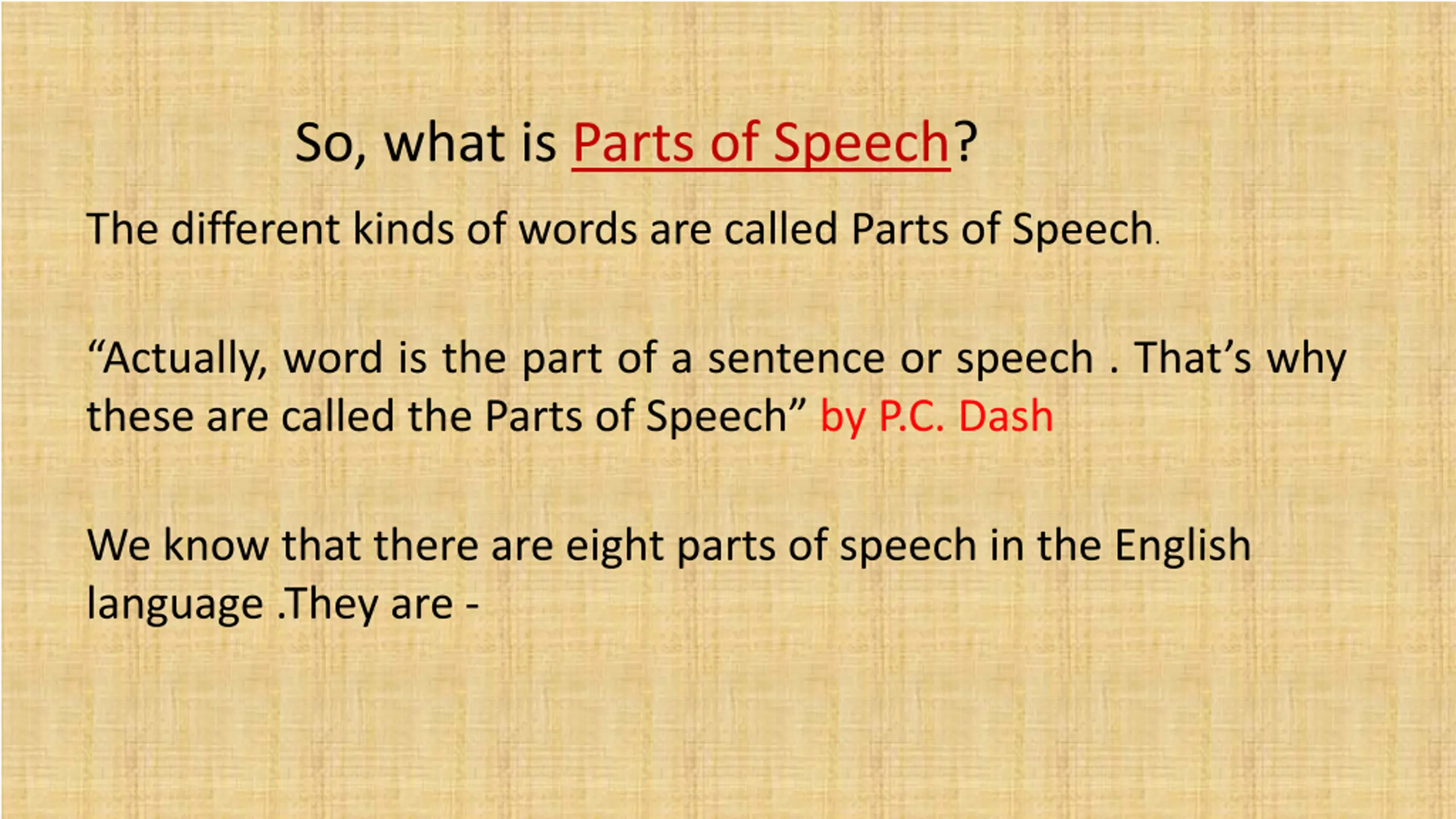 So, what is Parts of Speech?

The different kinds of words are called Parts of Speech.

“Actually, word is the part of a sentence or speech . That’s why these are called the Parts of Speech” by P.C. Dash

We know that there are eight parts of speech in the English language .They are -